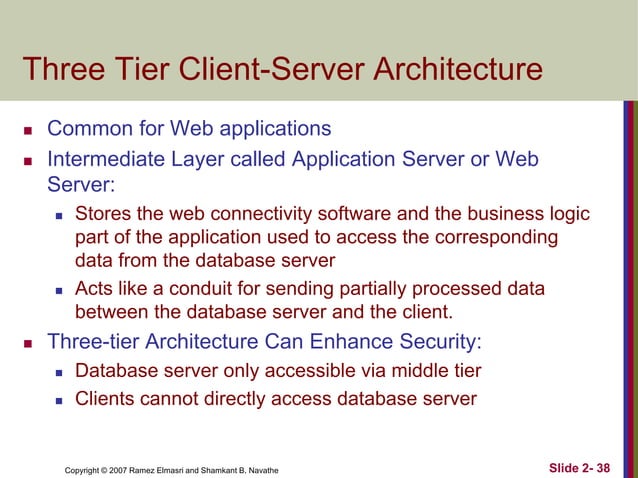 Three Tier Client-Server Architecture

- Common for Web applications
- Intermediate Layer called Application Server or Web Server:
  - Stores the web connectivity software and the business logic part of the application used to access the corresponding data from the database server
  - Acts like a conduit for sending partially processed data between the database server and the client.
- Three-tier Architecture Can Enhance Security:
  - Database server only accessible via middle tier
  - Clients cannot directly access database server

Copyright © 2007 Ramez Elmasri and Shamkant B. Navathe

Slide 2- 38